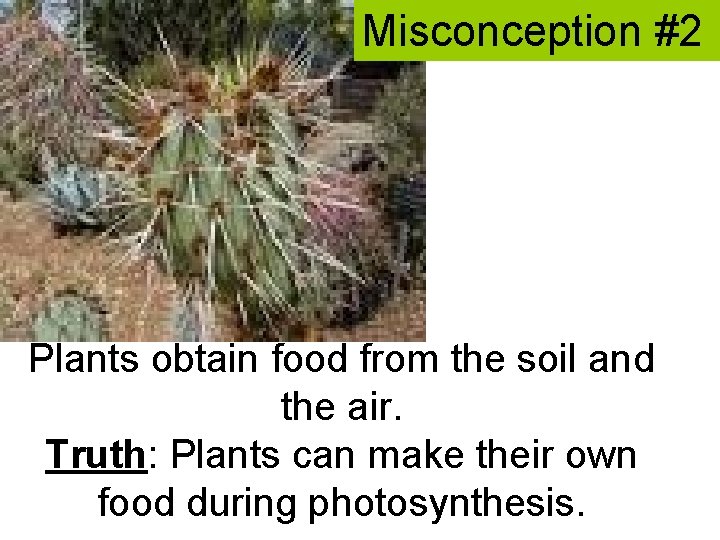 Misconception #2

Plants obtain food from the soil and the air.

Truth: Plants can make their own food during photosynthesis.